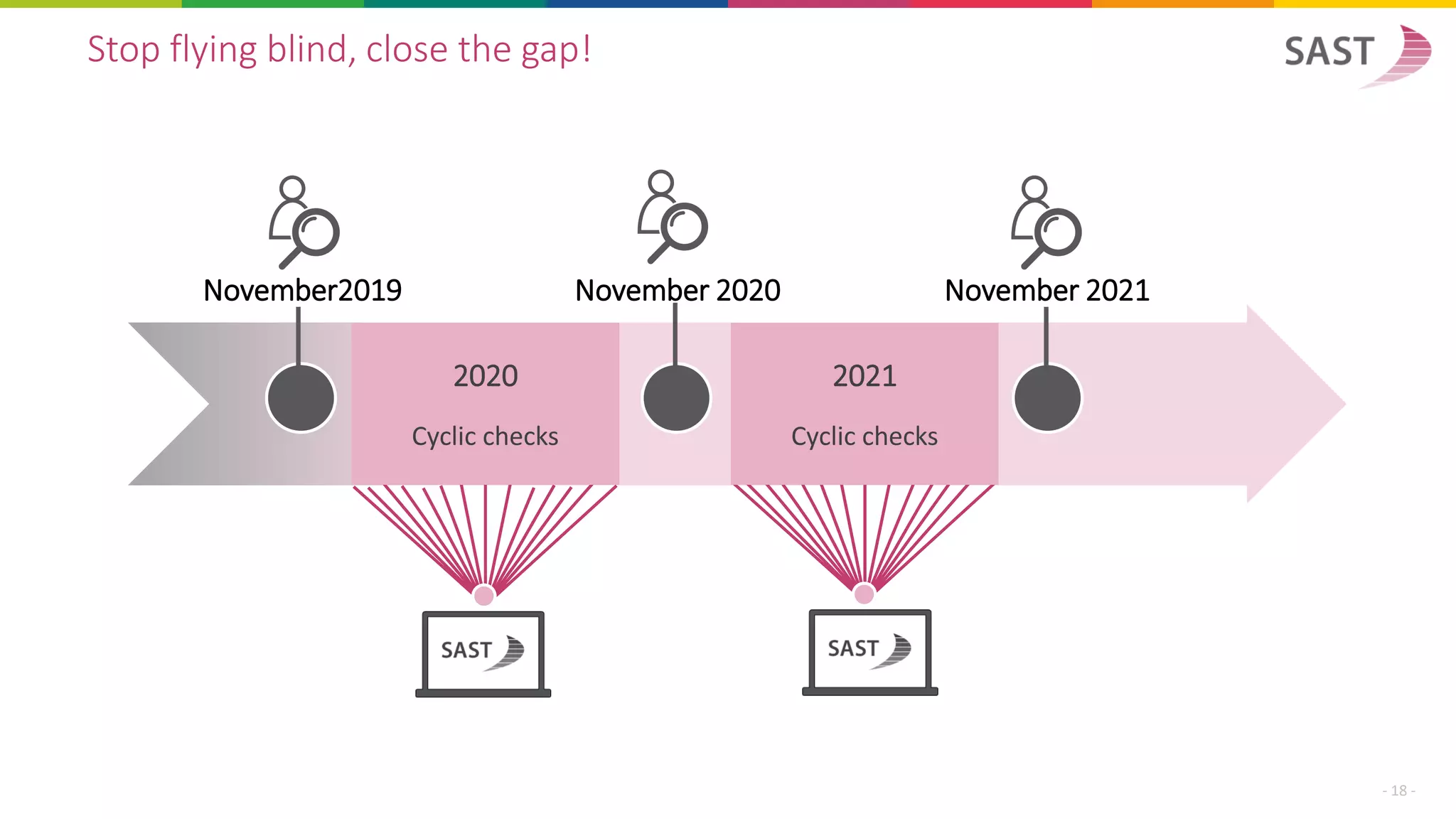 Stop flying blind, close the gap!

SAST

November2019

November 2020

November 2021

2020

Cyclic checks

2021

Cyclic checks

SAST

SAST

- 18 -